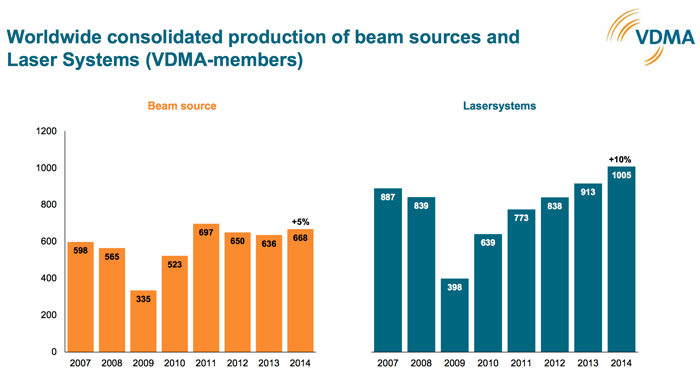 Worldwide consolidated production of beam sources and Laser Systems (VDMA-members)

VDMA

Beam source

1200
1000
800
600
400
200
0

598 565 335 523 697 650 636 +5% 668

2007 2008 2009 2010 2011 2012 2013 2014

Lasersystems

887 839 398 639 773 838 913 +10% 1005

2007 2008 2009 2010 2011 2012 2013 2014